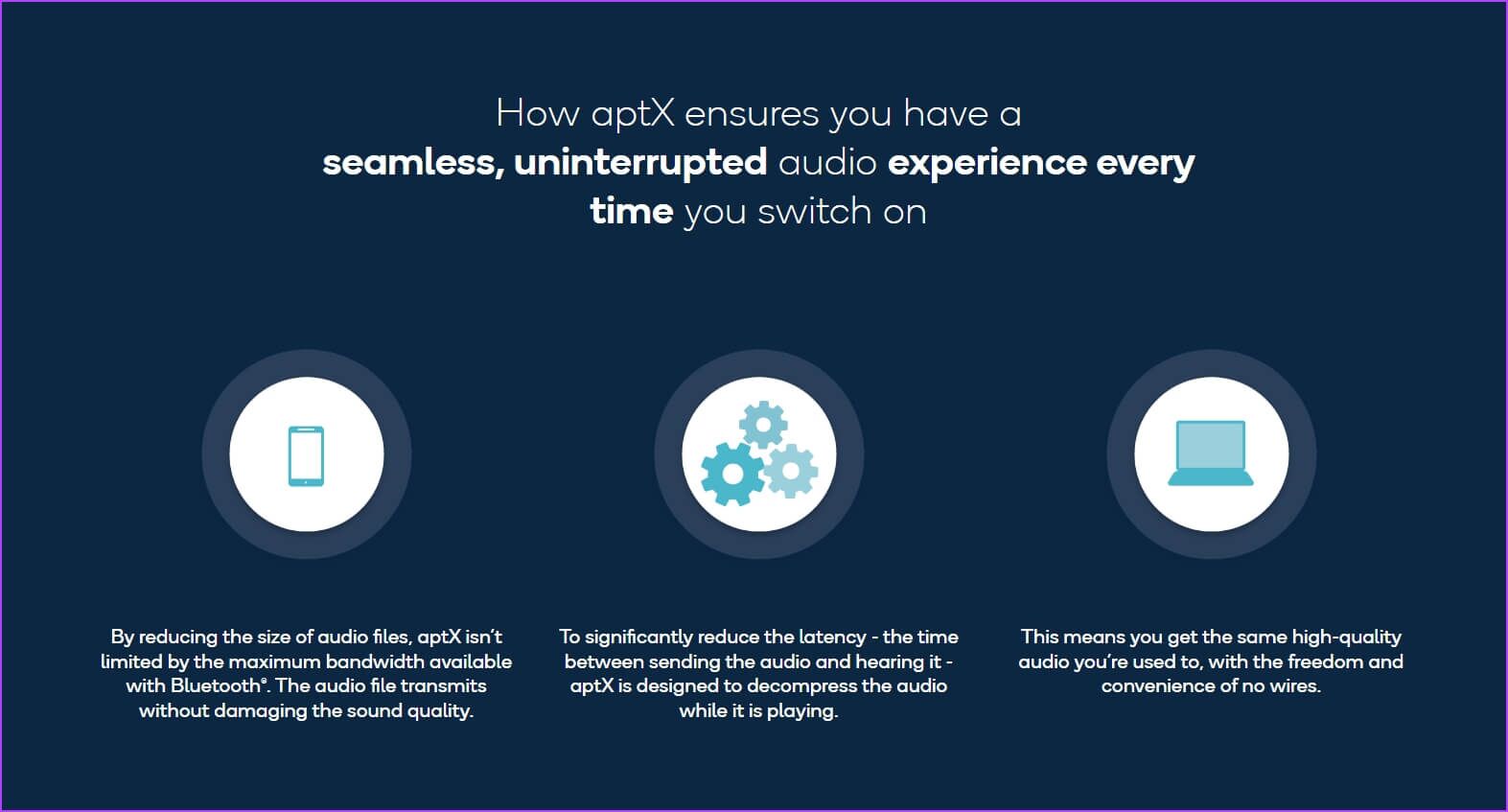 How aptX ensures you have a seamless, uninterrupted audio experience every time you switch on

By reducing the size of audio files, aptX isn't limited by the maximum bandwidth available with Bluetooth®. The audio file transmits without damaging the sound quality.

To significantly reduce the latency - the time between sending the audio and hearing it - aptX is designed to decompress the audio while it is playing.

This means you get the same high-quality audio you're used to, with the freedom and convenience of no wires.